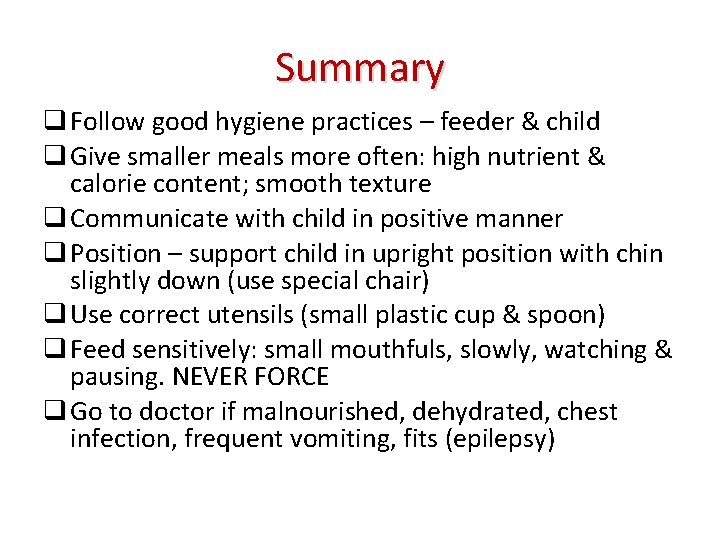 Summary

❑ Follow good hygiene practices – feeder & child

❑ Give smaller meals more often: high nutrient & calorie content; smooth texture

❑ Communicate with child in positive manner

❑ Position – support child in upright position with chin slightly down (use special chair)

❑ Use correct utensils (small plastic cup & spoon)

❑ Feed sensitively: small mouthfuls, slowly, watching & pausing. NEVER FORCE

❑ Go to doctor if malnourished, dehydrated, chest infection, frequent vomiting, fits (epilepsy)